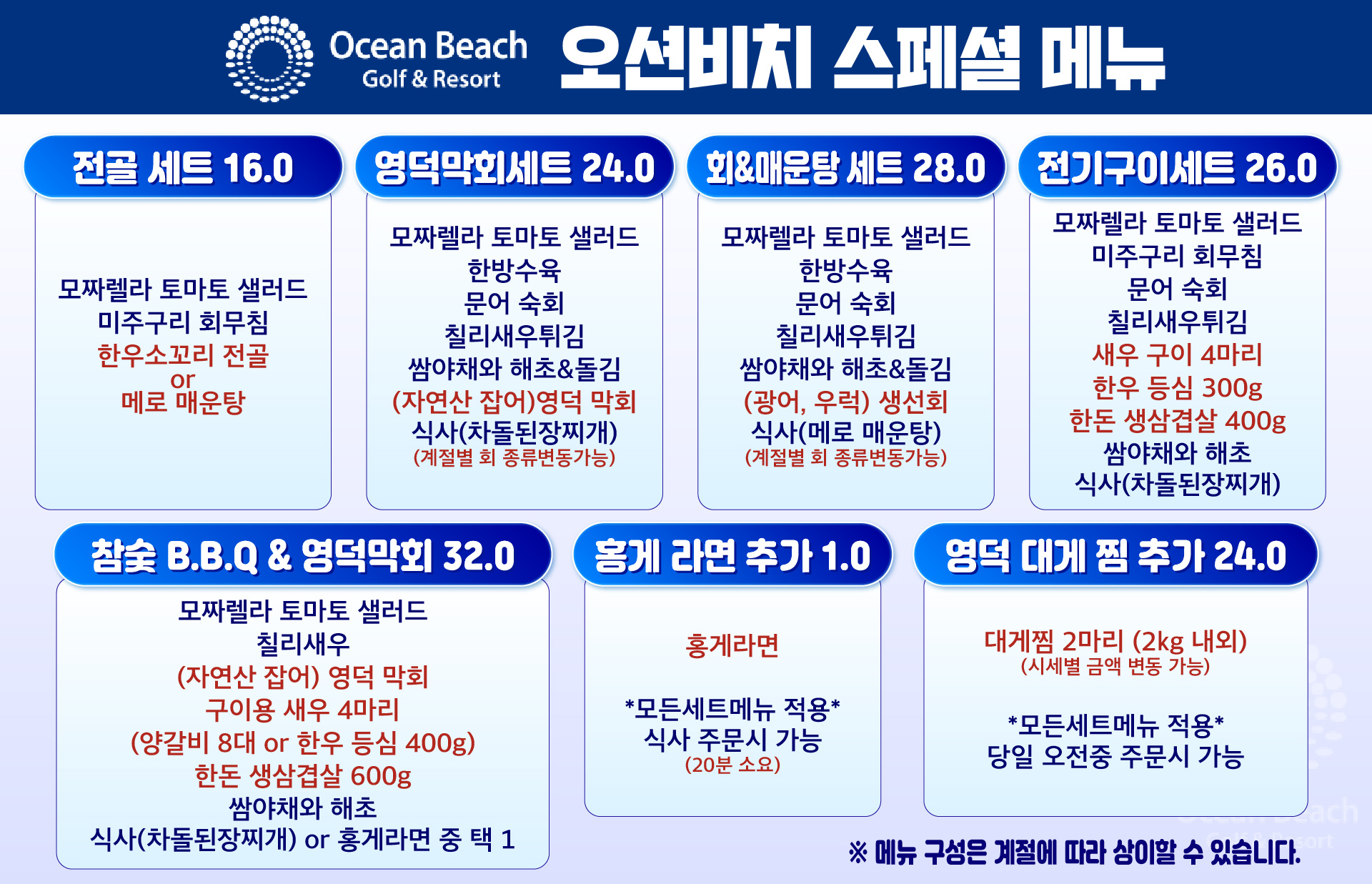 Ocean Beach Golf & Resort

오션비치 스페셜 메뉴

전골 세트 16.0

모짜렐라 토마토 샐러드
미주구리 회무침
한우소꼬리 전골
or
메로 매운탕

영덕막회세트 24.0

모짜렐라 토마토 샐러드
한방수육
문어 숙회
칠리새우튀김
쌈야채와 해초&돌김
(자연산 잡어)영덕 막회
식사(차돌된장찌개)
(계절별 회 종류변동가능)

회&매운탕 세트 28.0

모짜렐라 토마토 샐러드
한방수육
문어 숙회
칠리새우튀김
쌈야채와 해초&돌김
(광어, 우럭) 생선회
식사(메로 매운탕)
(계절별 회 종류변동가능)

전기구이세트 26.0

모짜렐라 토마토 샐러드
미주구리 회무침
문어 숙회
칠리새우튀김
새우 구이 4마리
한우 등심 300g
한돈 생삼겹살 400g
쌈야채와 해초
식사(차돌된장찌개)

참숯 B.B.Q & 영덕막회 32.0

모짜렐라 토마토 샐러드
칠리새우
(자연산 잡어) 영덕 막회
구이용 새우 4마리
(양갈비 8대 or 한우 등심 400g)
한돈 생삼겹살 600g
쌈야채와 해초
식사(차돌된장찌개) or 홍게라면 중 택 1

홍게 라면 추가 1.0

홍게라면

*모든세트메뉴 적용*
식사 주문시 가능
(20분 소요)

영덕 대게 찜 추가 24.0

대게찜 2마리 (2kg 내외)
(시세별 금액 변동 가능)

*모든세트메뉴 적용*
당일 오전중 주문시 가능

※ 메뉴 구성은 계절에 따라 상이할 수 있습니다.